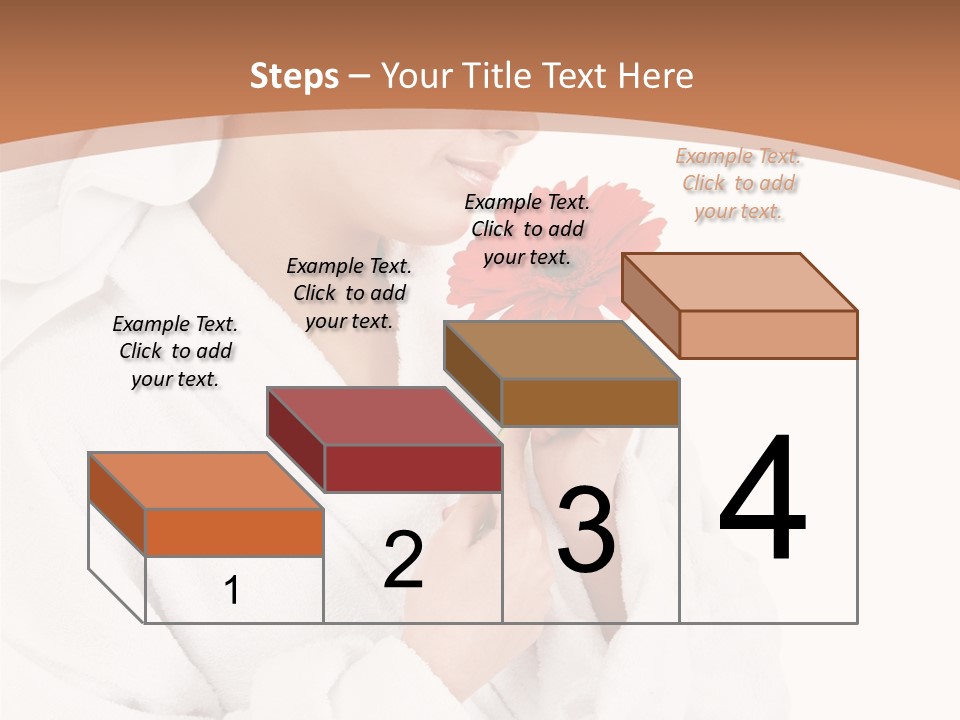 Steps – Your Title Text Here

Example Text. Click to add your text.

Example Text. Click to add your text.

Example Text. Click to add your text.

Example Text. Click to add your text.

1

2

3

4